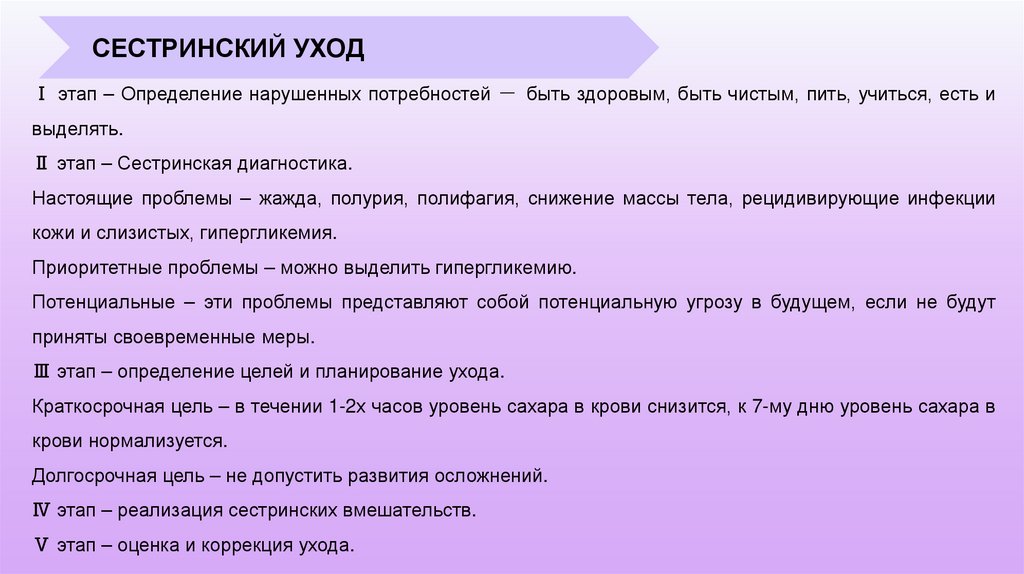 СЕСТРИНСКИЙ УХОД

I этап – Определение нарушенных потребностей — быть здоровым, быть чистым, пить, учиться, есть и выделять.

II этап – Сестринская диагностика.

Настоящие проблемы – жажда, полурия, полифагия, снижение массы тела, рецидивирующие инфекции кожи и слизистых, гипергликемия.

Приоритетные проблемы – можно выделить гипергликемию.

Потенциальные – эти проблемы представляют собой потенциальную угрозу в будущем, если не будут приняты своевременные меры.

III этап – определение целей и планирование ухода.

Краткосрочная цель – в течении 1-2х часов уровень сахара в крови снизится, к 7-му дню уровень сахара в крови нормализуется.

Долгосрочная цель – не допустить развития осложнений.

IV этап – реализация сестринских вмешательств.

V этап – оценка и коррекция ухода.